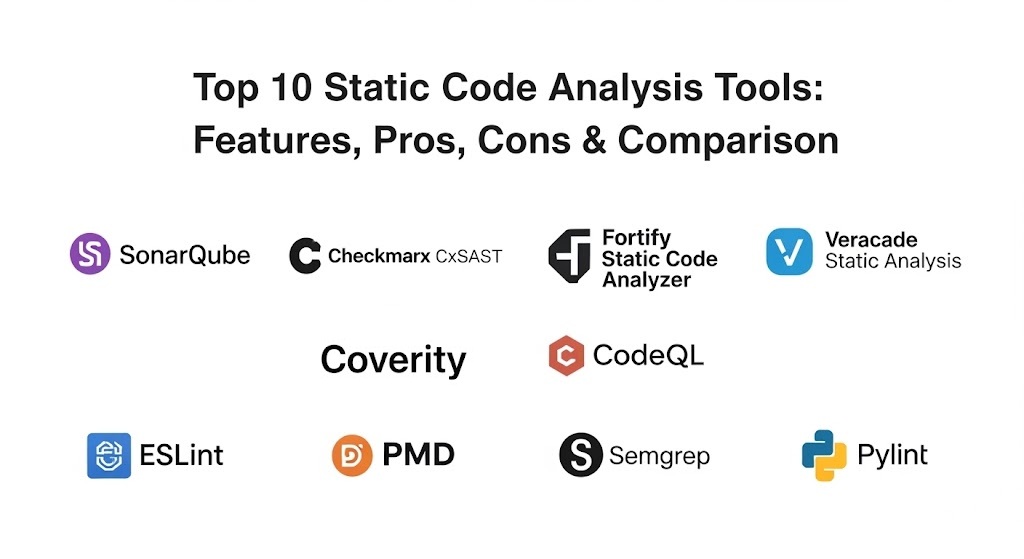 Top 10 Static Code Analysis Tools: Features, Pros, Cons & Comparison

SonarQube

Checkmarx CxSAST

Fortify Static Code Analyzer

Veracade Static Analysis

Coverity

CodeQL

ESLint

PMD

Semgrep

Pylint